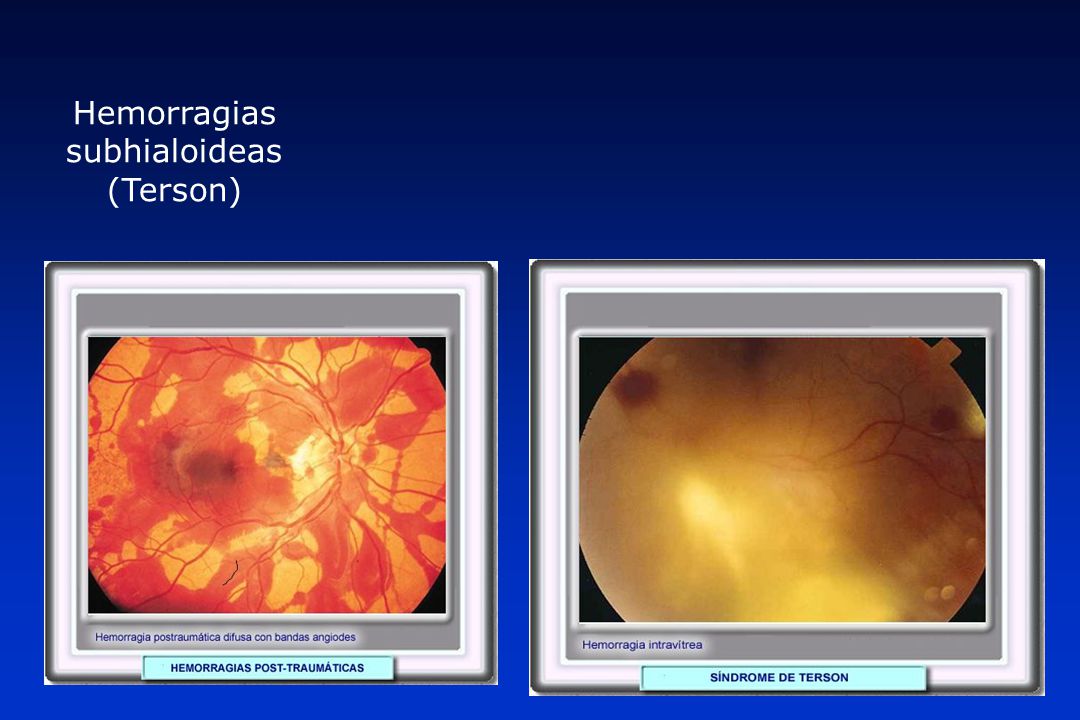 Hemorragias subhialoideas (Terson)

Hemorragia postraumática difusa con bandas angiodes

HEMORRAGIAS POST-TRAUMÁTICAS

Hemorragia intravítrea

SÍNDROME DE TERSON